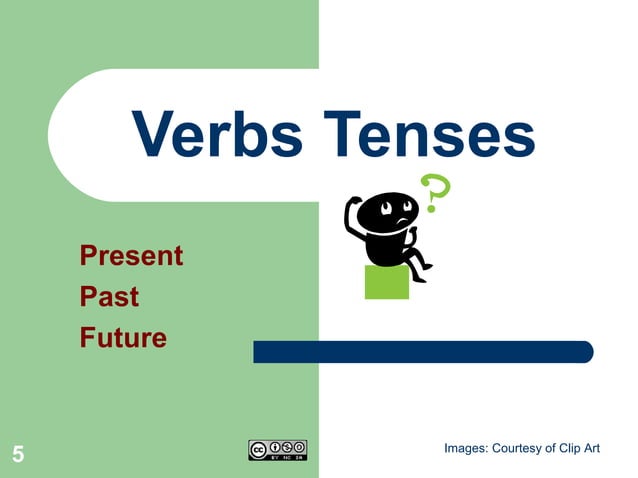 Verbs Tenses

?

Present
Past
Future

5

cc BY NC SA

Images: Courtesy of Clip Art